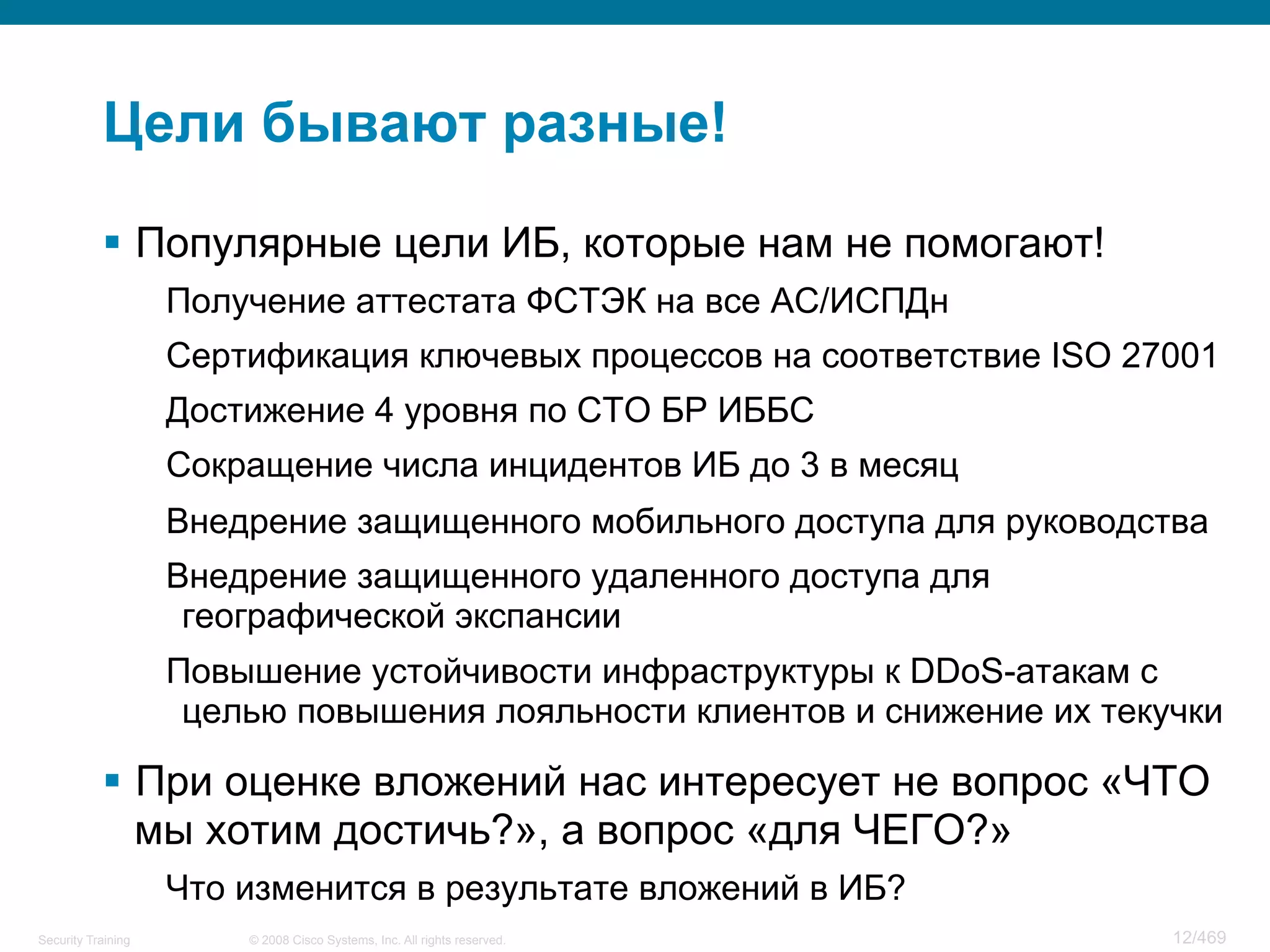 Цели бывают разные!

▪ Популярные цели ИБ, которые нам не помогают!

Получение аттестата ФСТЭК на все АС/ИСПДн

Сертификация ключевых процессов на соответствие ISO 27001

Достижение 4 уровня по СТО БР ИББС

Сокращение числа инцидентов ИБ до 3 в месяц

Внедрение защищенного мобильного доступа для руководства

Внедрение защищенного удаленного доступа для географической экспансии

Повышение устойчивости инфраструктуры к DDoS-атакам с целью повышения лояльности клиентов и снижение их текучки

▪ При оценке вложений нас интересует не вопрос «ЧТО мы хотим достичь?», а вопрос «для ЧЕГО?»

Что изменится в результате вложений в ИБ?

Security Training © 2008 Cisco Systems, Inc. All rights reserved. 12/469